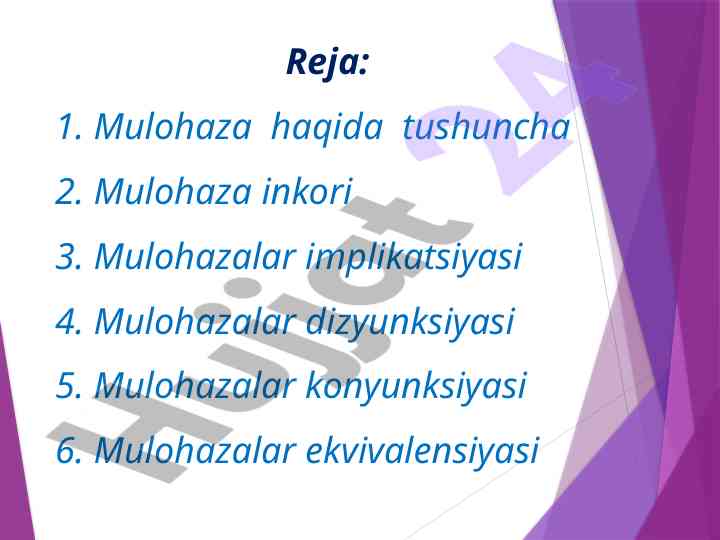 Reja:

1. Mulohaza haqida tushuncha

2. Mulohaza inkori

3. Mulohazalar implikatsiyasi

4. Mulohazalar dizyunksiyasi

5. Mulohazalar konyunksiyasi

6. Mulohazalar ekvivalensiyasi

Hujjat 24